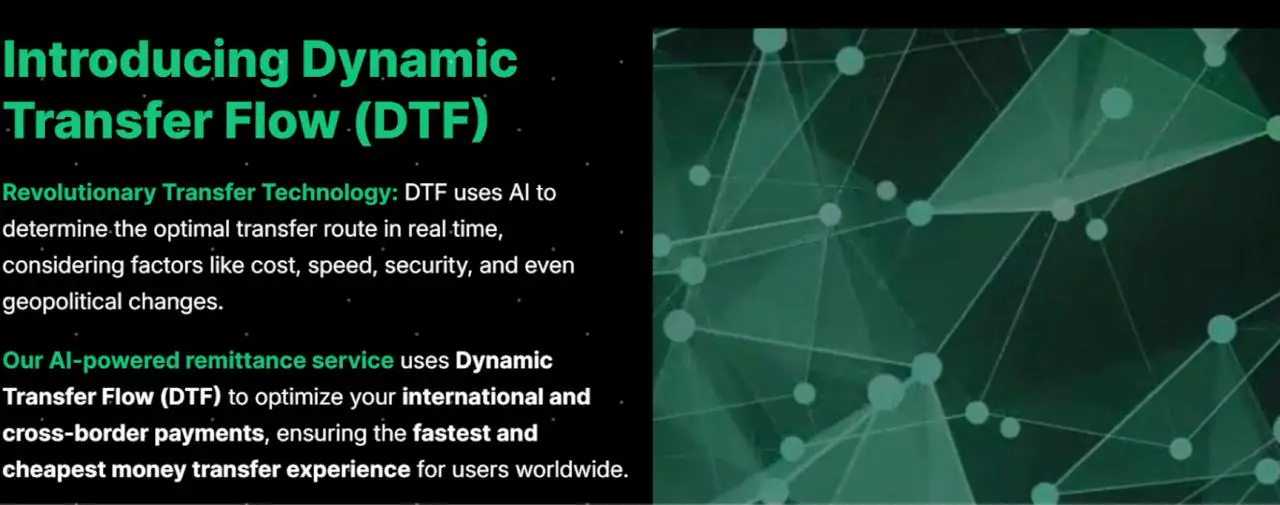 Introducing Dynamic Transfer Flow (DTF)

Revolutionary Transfer Technology: DTF uses AI to determine the optimal transfer route in real time, considering factors like cost, speed, security, and even geopolitical changes.

Our AI-powered remittance service uses Dynamic Transfer Flow (DTF) to optimize your international and cross-border payments, ensuring the fastest and cheapest money transfer experience for users worldwide.